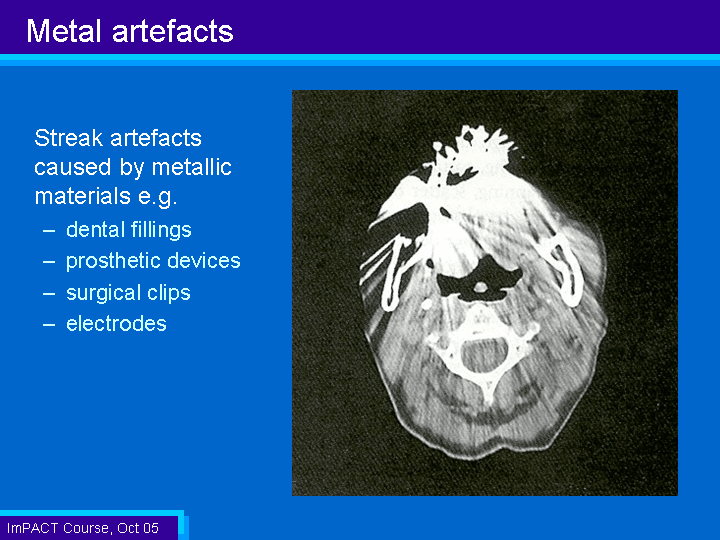 Metal artefacts

Streak artefacts caused by metallic materials e.g.

– dental fillings
– prosthetic devices
– surgical clips
– electrodes

ImPACT Course, Oct 05